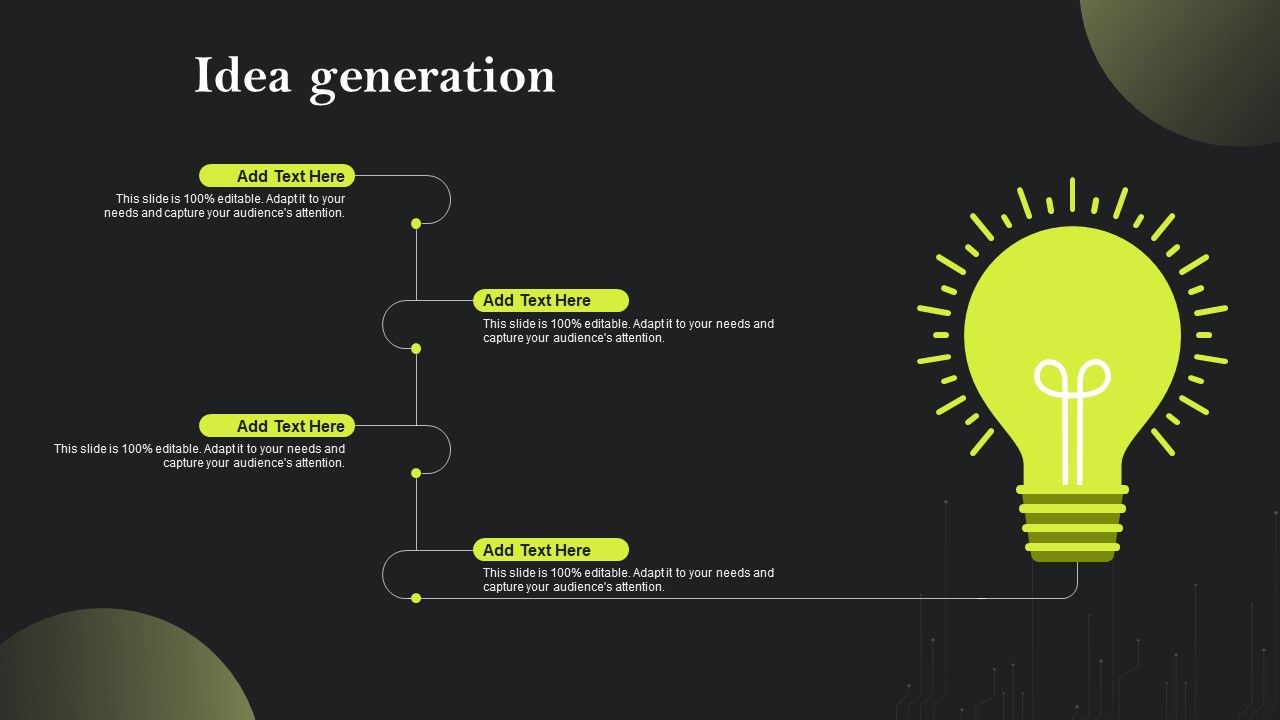 Idea generation

Add Text Here
This slide is 100% editable. Adapt it to your needs and capture your audience's attention.

Add Text Here
This slide is 100% editable. Adapt it to your needs and capture your audience's attention.

Add Text Here
This slide is 100% editable. Adapt it to your needs and capture your audience's attention.

Add Text Here
This slide is 100% editable. Adapt it to your needs and capture your audience's attention.